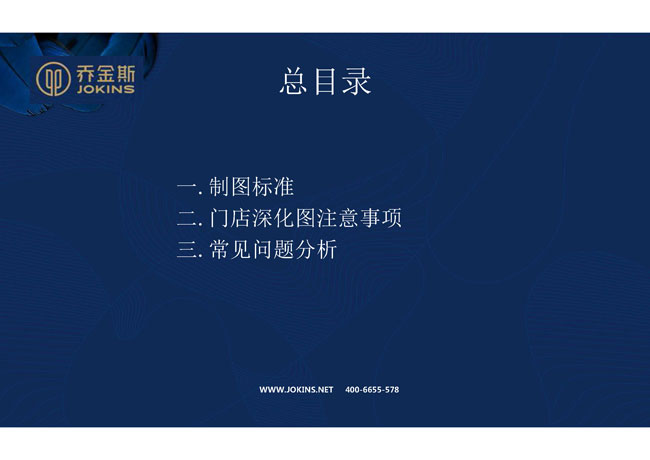 乔金斯
JOKINS

总目录

一. 制图标准
二. 门店深化图注意事项
三. 常见问题分析

WWW.JOKINS.NET 400-6655-578